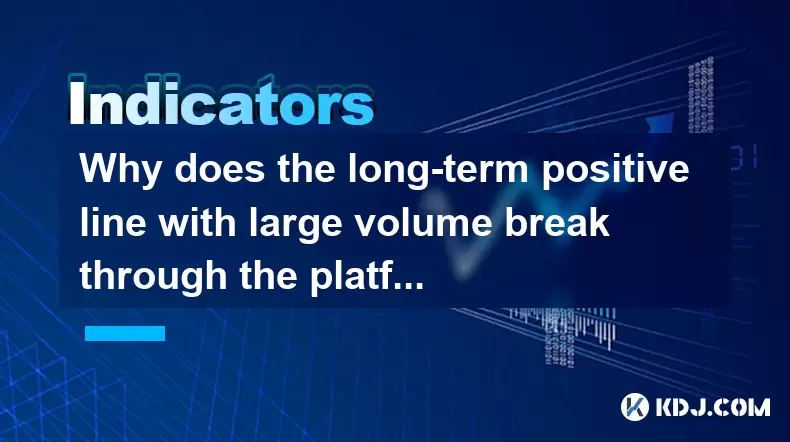 Indicators

Why does the long-term positive line with large volume break through the platf...

KDJ.COM